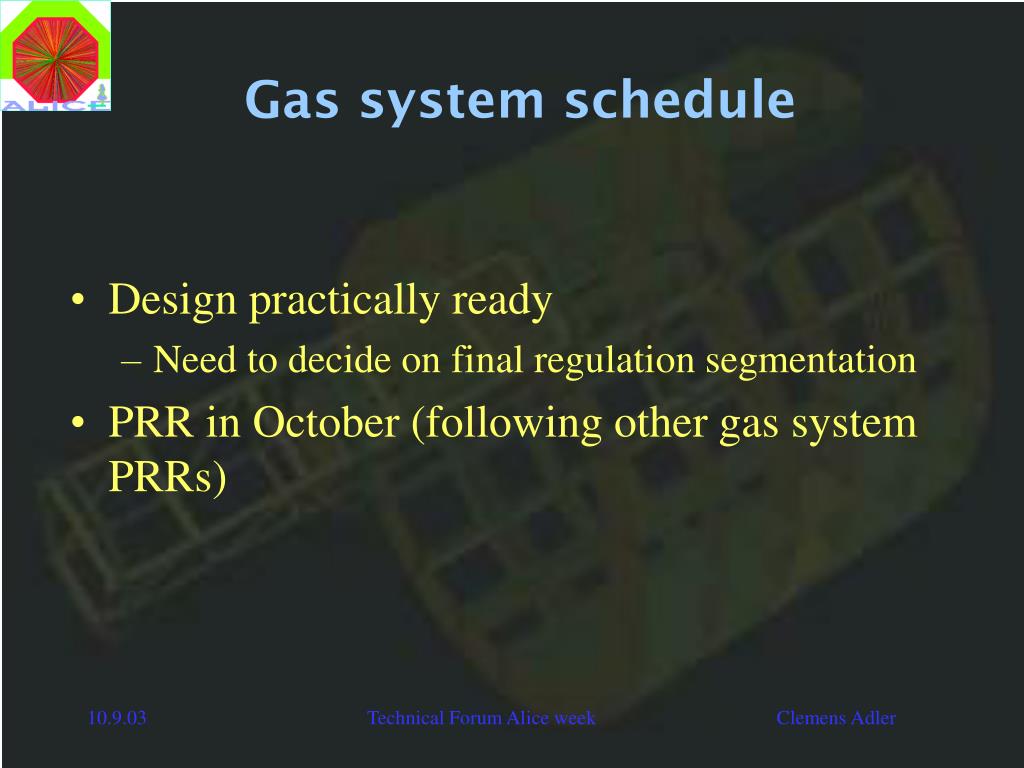 ALICE

Gas system schedule

• Design practically ready
– Need to decide on final regulation segmentation
• PRR in October (following other gas system PRRs)

10.9.03

Technical Forum Alice week

Clemens Adler